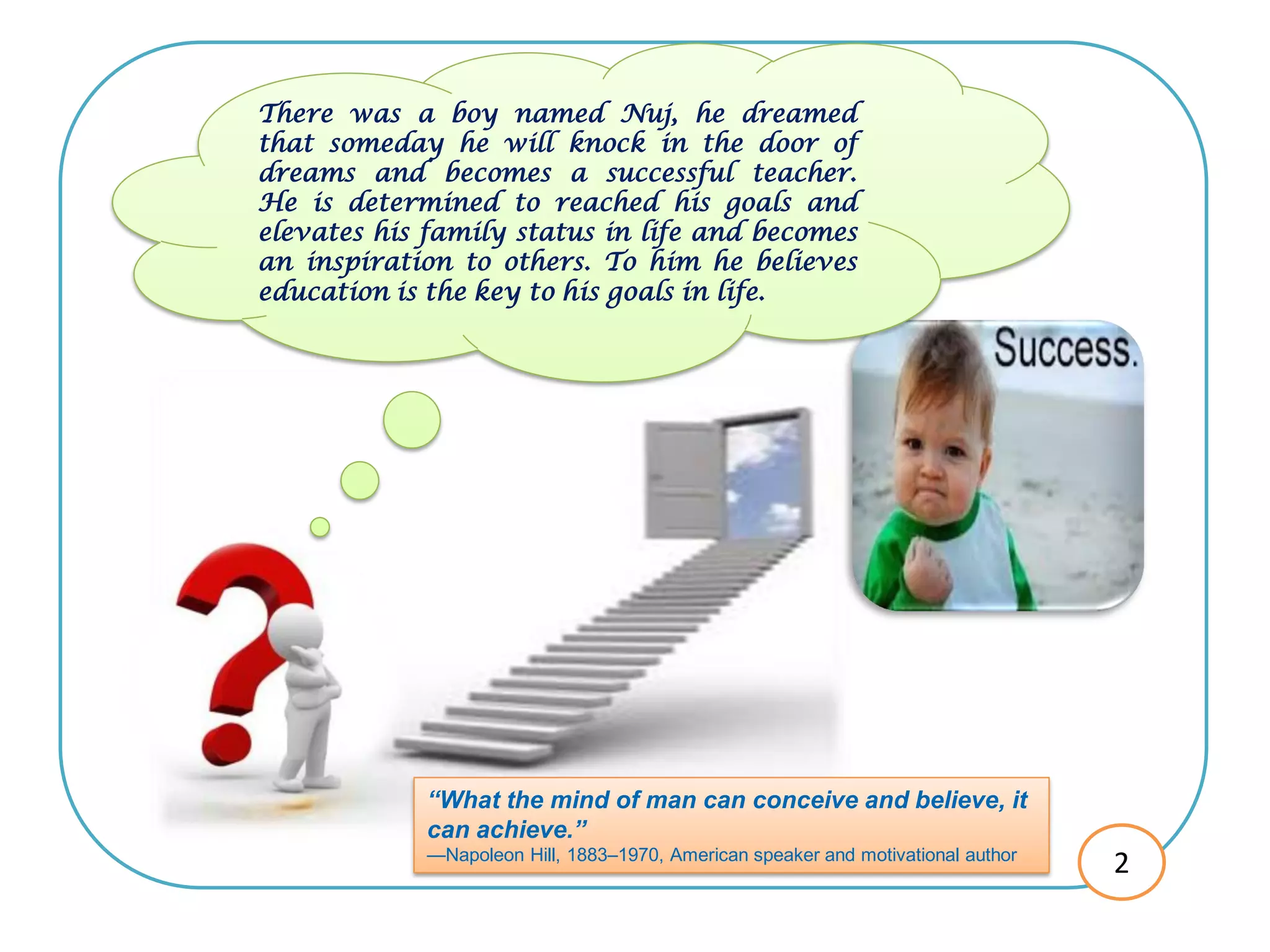 There was a boy named Nuj, he dreamed that someday he will knock in the door of dreams and becomes a successful teacher. He is determined to reached his goals and elevates his family status in life and becomes an inspiration to others. To him he believes education is the key to his goals in life.

Success.

“What the mind of man can conceive and believe, it can achieve.”
—Napoleon Hill, 1883–1970, American speaker and motivational author

2